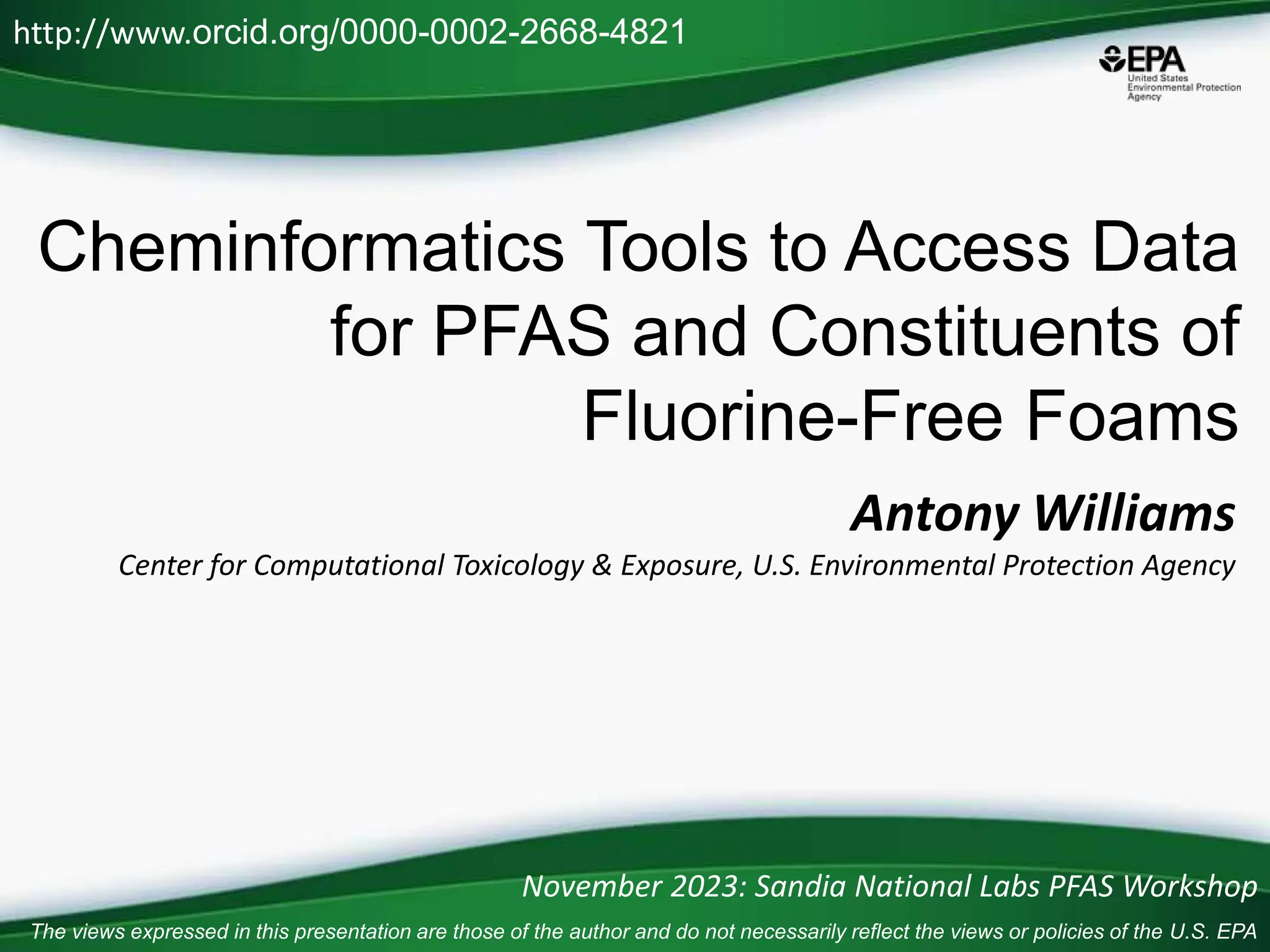 http://www.orcid.org/0000-0002-2668-4821

EPA
United States
Environmental Protection
Agency

Cheminformatics Tools to Access Data for PFAS and Constituents of Fluorine-Free Foams

Antony Williams

Center for Computational Toxicology & Exposure, U.S. Environmental Protection Agency

November 2023: Sandia National Labs PFAS Workshop

The views expressed in this presentation are those of the author and do not necessarily reflect the views or policies of the U.S. EPA